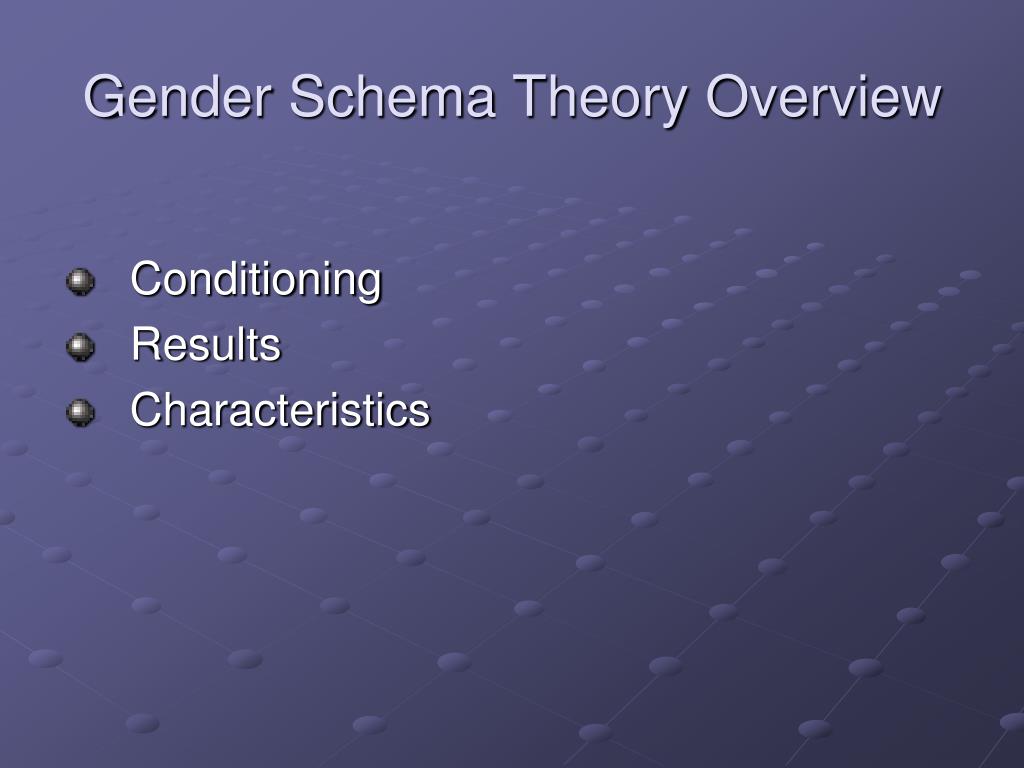 Gender Schema Theory Overview

Conditioning
Results
Characteristics